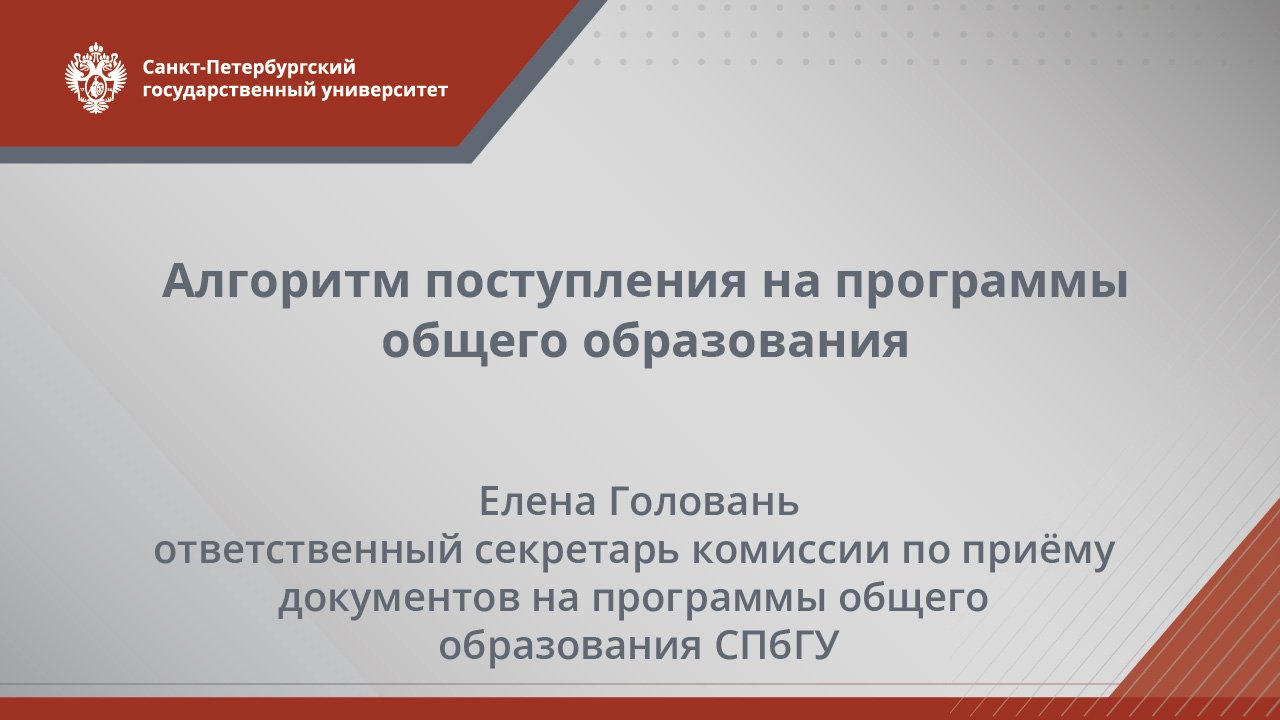 Санкт-Петербургский государственный университет

Алгоритм поступления на программы общего образования

Елена Головань
ответственный секретарь комиссии по приёму документов на программы общего образования СПбГУ